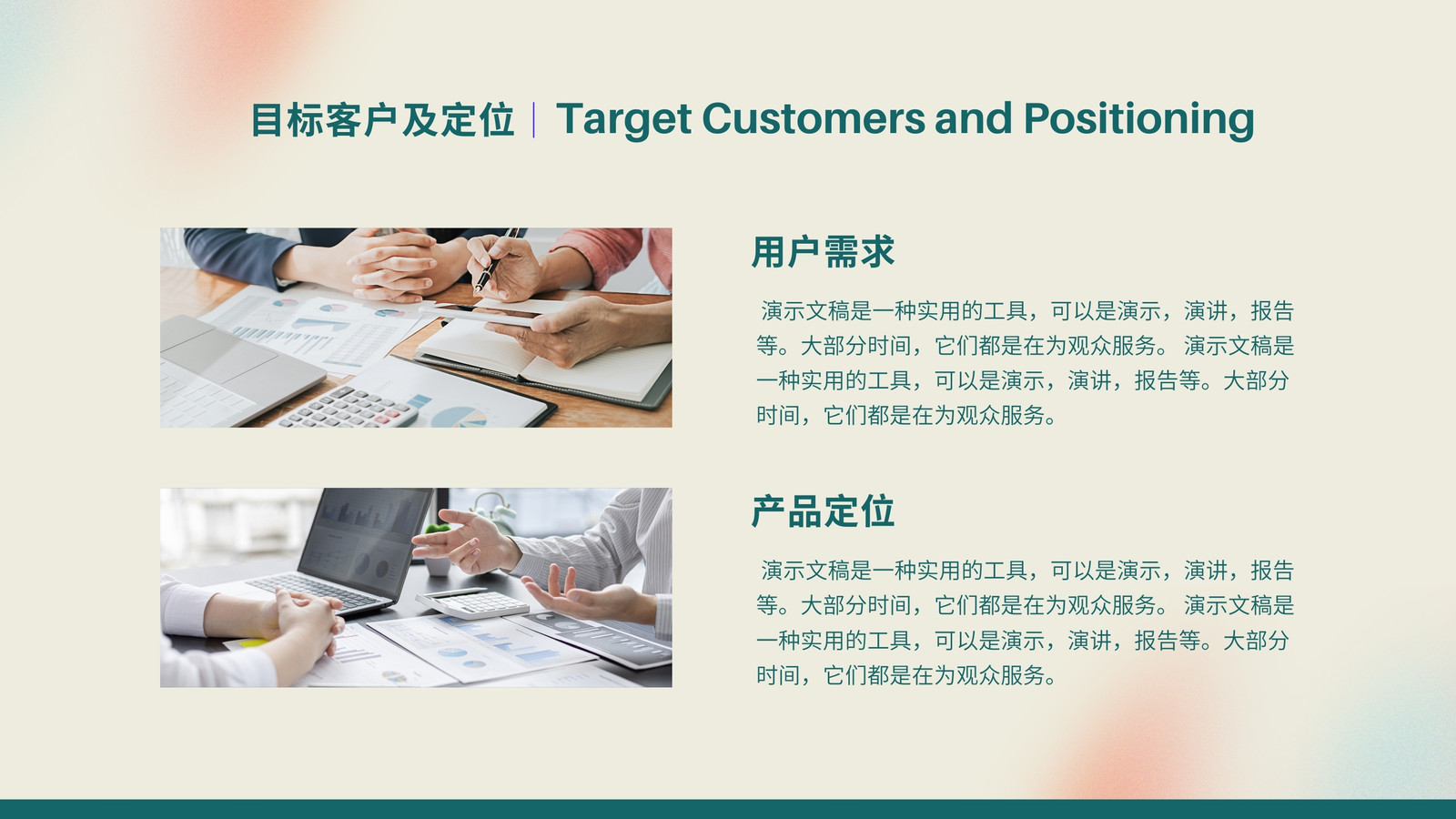 目标客户及定位 | Target Customers and Positioning

用户需求

演示文稿是一种实用的工具，可以是演示，演讲，报告等。大部分时间，它们都是在为观众服务。 演示文稿是一种实用的工具，可以是演示，演讲，报告等。大部分时间，它们都是在为观众服务。

产品定位

演示文稿是一种实用的工具，可以是演示，演讲，报告等。大部分时间，它们都是在为观众服务。 演示文稿是一种实用的工具，可以是演示，演讲，报告等。大部分时间，它们都是在为观众服务。